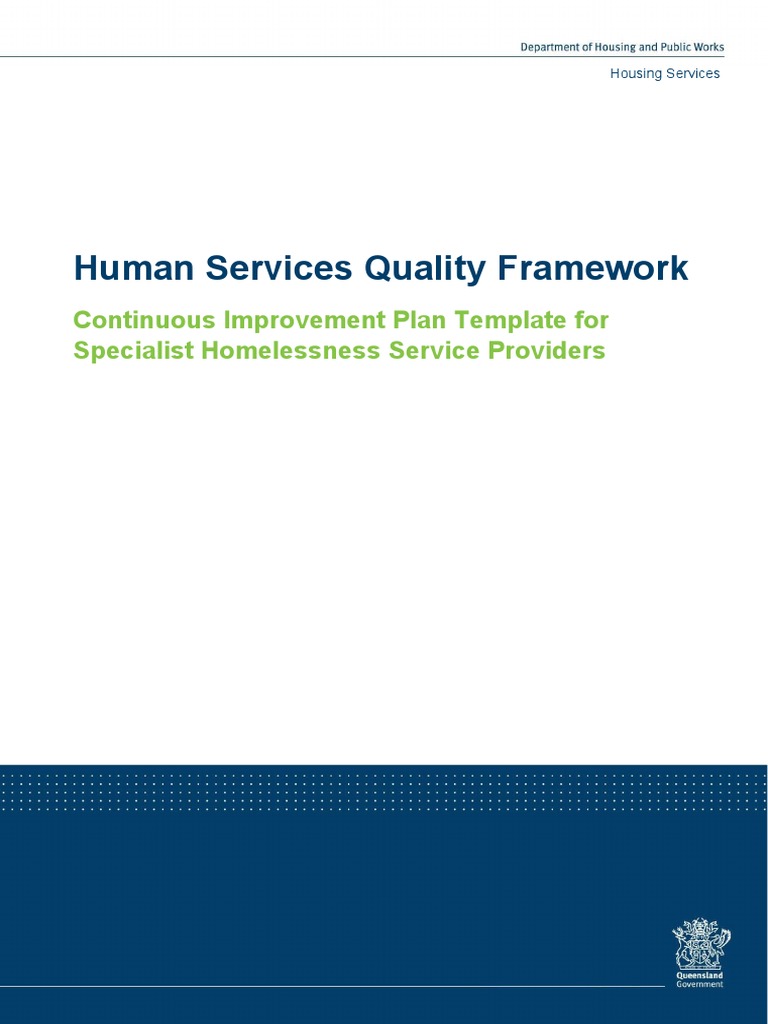 Department of Housing and Public Works

Housing Services

Human Services Quality Framework

Continuous Improvement Plan Template for Specialist Homelessness Service Providers

Queensland Government